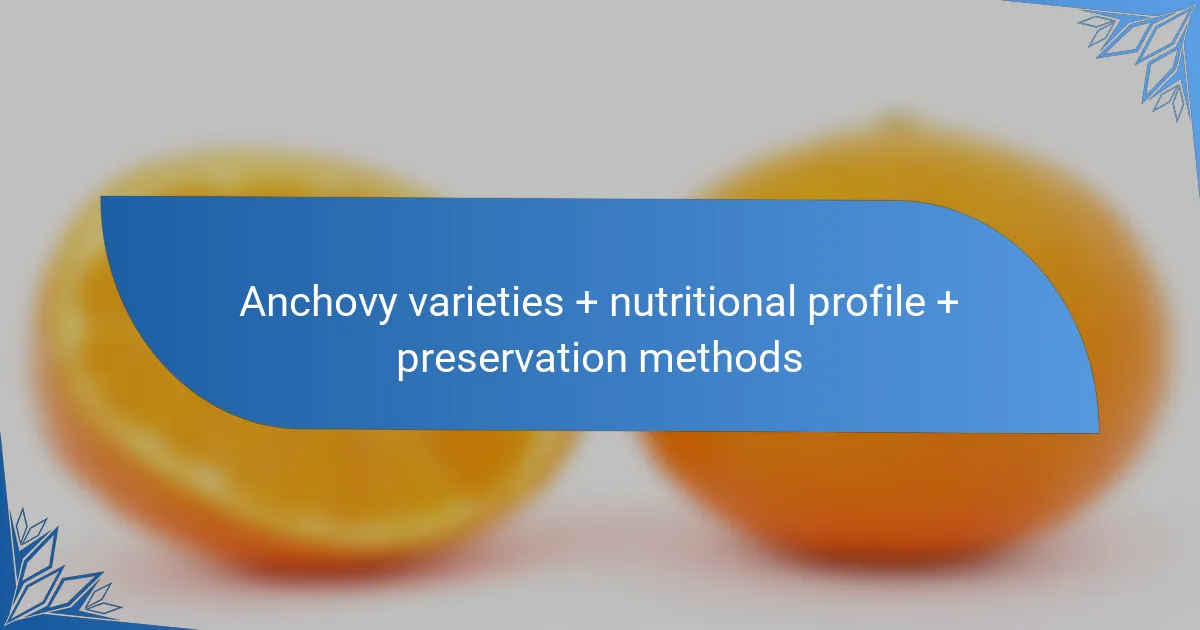 Anchovy varieties + nutritional profile + preservation methods